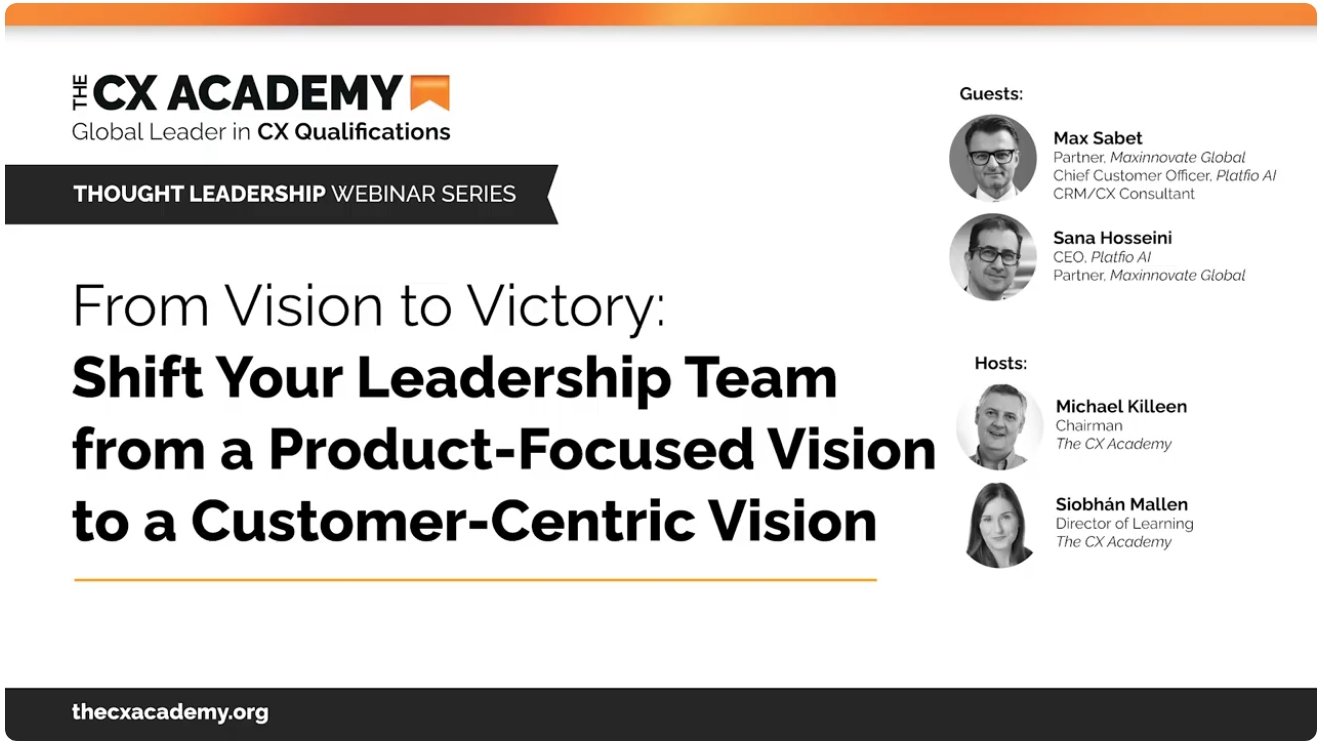 THE CX ACADEMY
Global Leader in CX Qualifications

THOUGHT LEADERSHIP WEBINAR SERIES

From Vision to Victory:
Shift Your Leadership Team from a Product-Focused Vision to a Customer-Centric Vision

Guests:

Max Sabet
Partner, Maxinnovate Global
Chief Customer Officer, Platfio AI
CRM/CX Consultant

Sana Hosseini
CEO, Platfio AI
Partner, Maxinnovate Global

Hosts:

Michael Killeen
Chairman
The CX Academy

Siobhán Mallen
Director of Learning
The CX Academy

thecxacademy.org